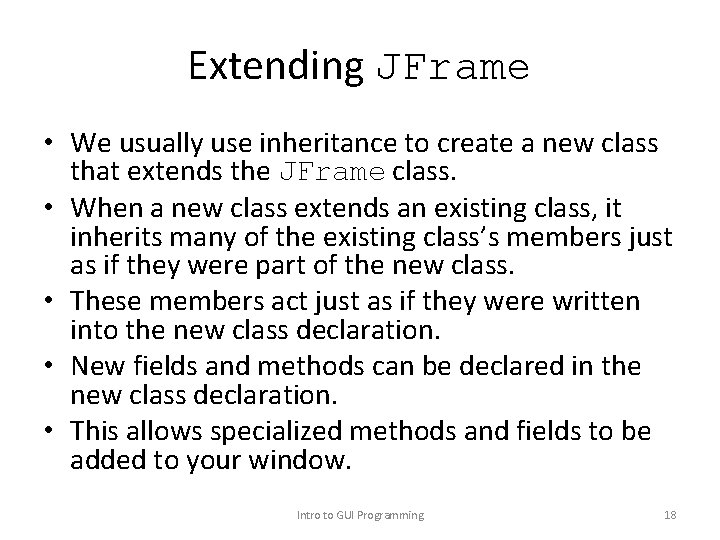 Extending JFrame

• We usually use inheritance to create a new class that extends the JFrame class.
• When a new class extends an existing class, it inherits many of the existing class's members just as if they were part of the new class.
• These members act just as if they were written into the new class declaration.
• New fields and methods can be declared in the new class declaration.
• This allows specialized methods and fields to be added to your window.

Intro to GUI Programming

18